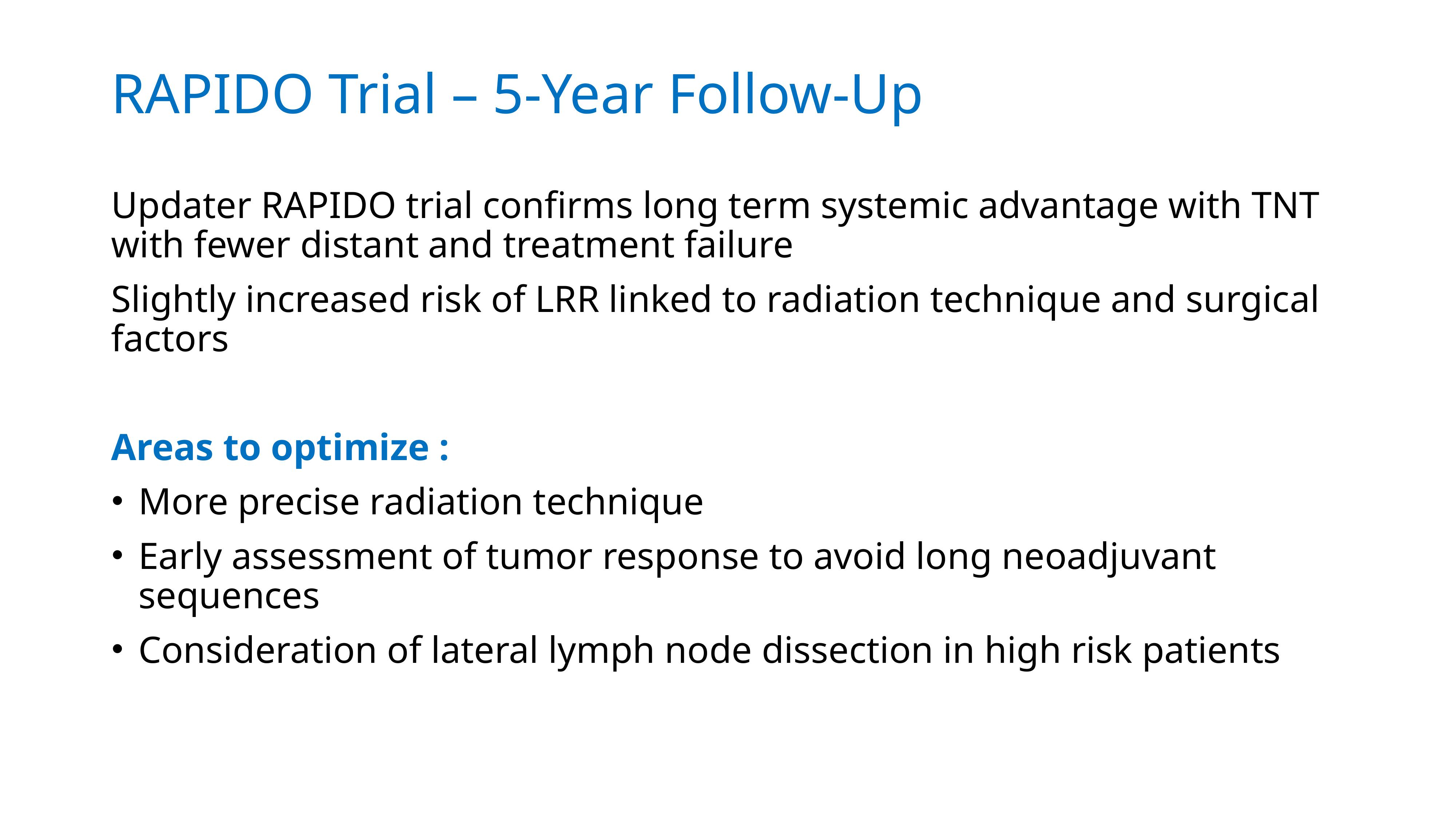 RAPIDO Trial – 5-Year Follow-Up

Updater RAPIDO trial confirms long term systemic advantage with TNT with fewer distant and treatment failure

Slightly increased risk of LRR linked to radiation technique and surgical factors

Areas to optimize :

• More precise radiation technique
• Early assessment of tumor response to avoid long neoadjuvant sequences
• Consideration of lateral lymph node dissection in high risk patients